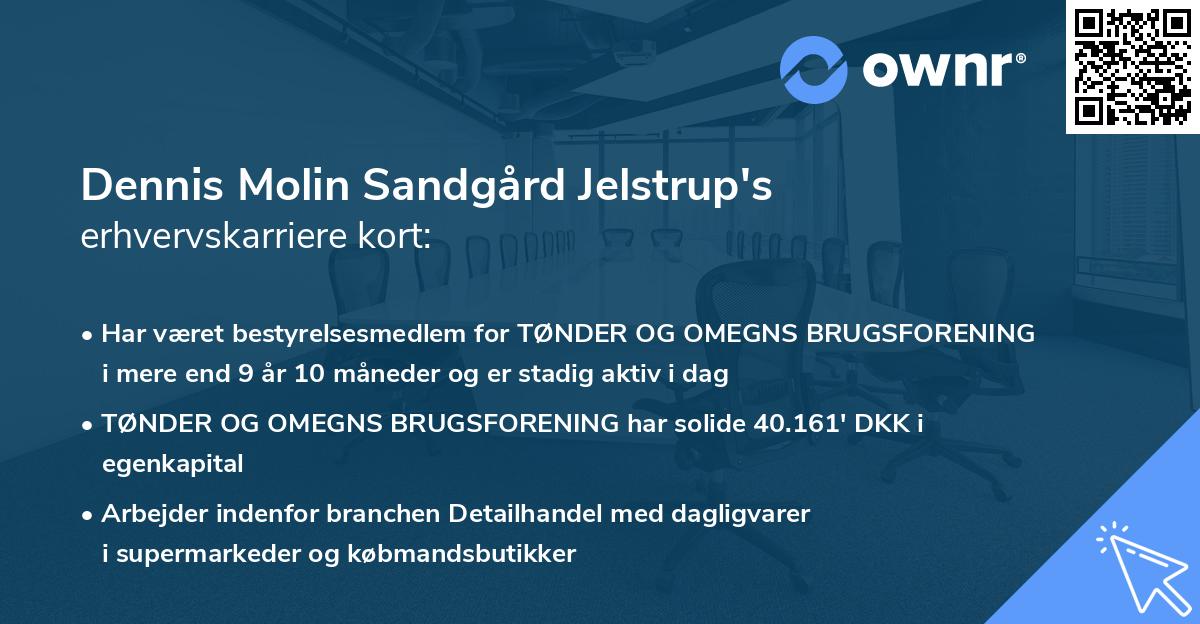 ownr®

Dennis Molin Sandgård Jelstrup's
erhvervskarriere kort:

• Har været bestyrelsesmedlem for TØNDER OG OMEGNS BRUGSFORENING i mere end 9 år 10 måneder og er stadig aktiv i dag

• TØNDER OG OMEGNS BRUGSFORENING har solide 40.161' DKK i egenkapital

• Arbejder indenfor branchen Detailhandel med dagligvarer i supermarkeder og købmandsbutikker